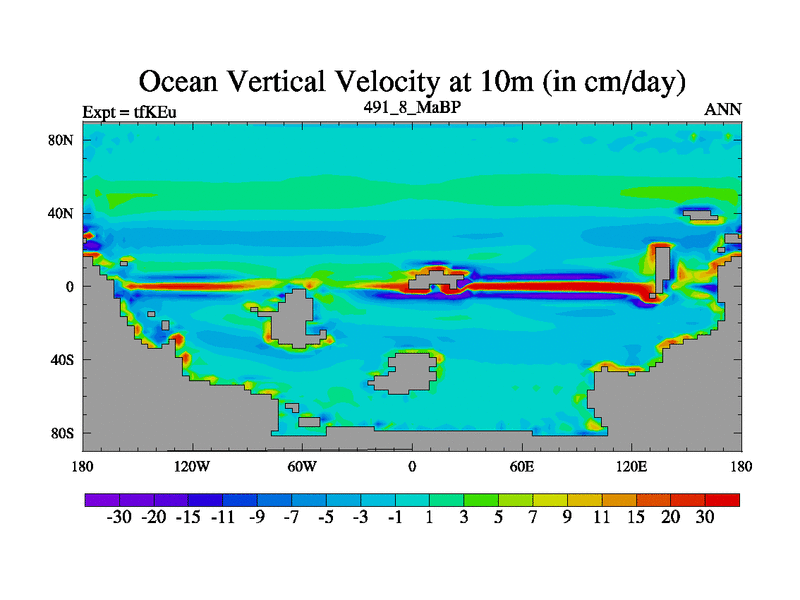 Ocean Vertical Velocity at 10m (in cm/day)

Expt = tfKEu

491_8_MaBP

ANN

80N

40N

0

40S

80S

180

120W

60W

0

60E

120E

180

-30 -20 -15 -11 -9 -7 -5 -3 -1 1 3 5 7 9 11 15 20 30